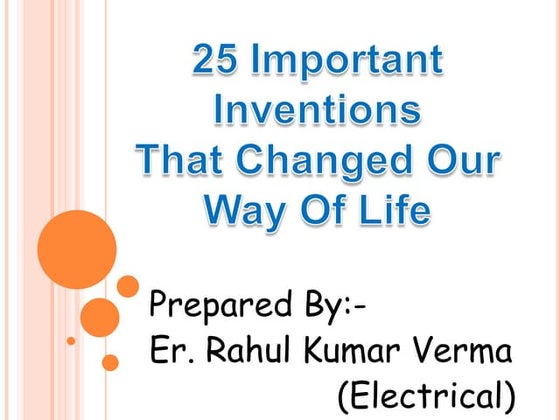 25 Important Inventions That Changed Our Way Of Life

Prepared By:-
Er. Rahul Kumar Verma
(Electrical)